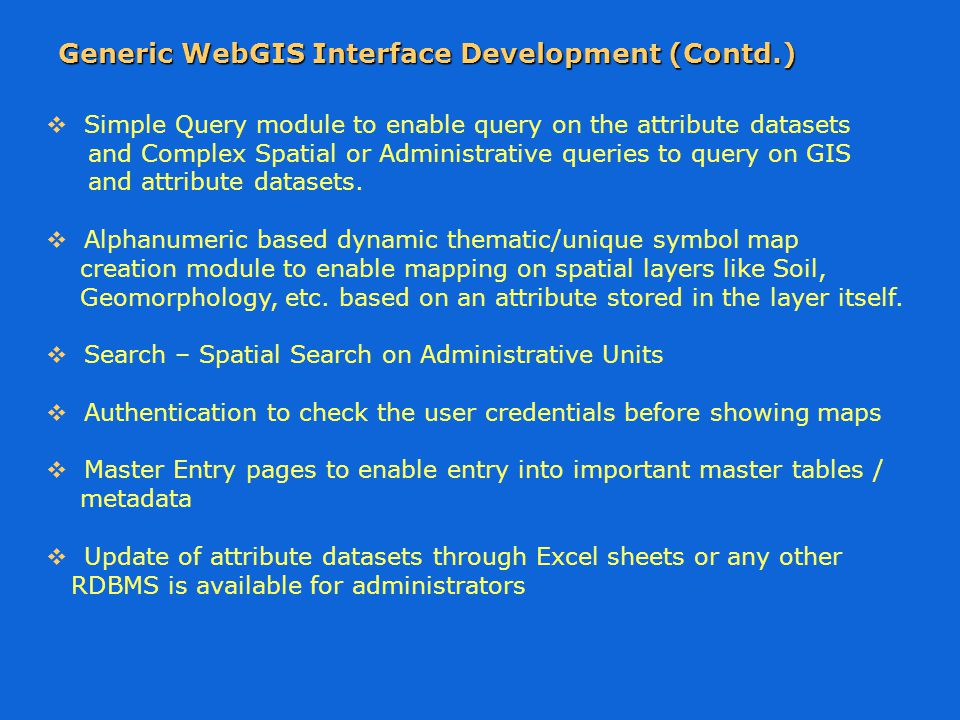 Generic WebGIS Interface Development (Contd.)

❖ Simple Query module to enable query on the attribute datasets and Complex Spatial or Administrative queries to query on GIS and attribute datasets.

❖ Alphanumeric based dynamic thematic/unique symbol map creation module to enable mapping on spatial layers like Soil, Geomorphology, etc. based on an attribute stored in the layer itself.

❖ Search – Spatial Search on Administrative Units

❖ Authentication to check the user credentials before showing maps

❖ Master Entry pages to enable entry into important master tables / metadata

❖ Update of attribute datasets through Excel sheets or any other RDBMS is available for administrators